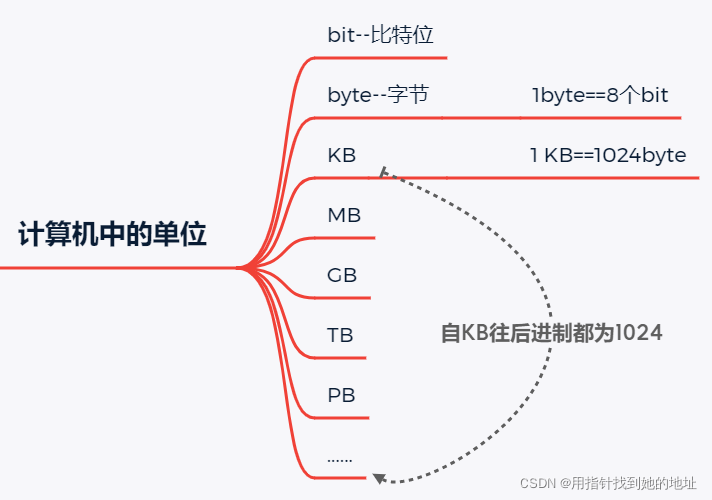 计算机中的单位

bit--比特位

byte--字节 1byte==8个bit

KB 1 KB==1024byte

MB

GB

TB

PB

......

自KB往后进制都为1024

CSDN @用指针找到她的地址